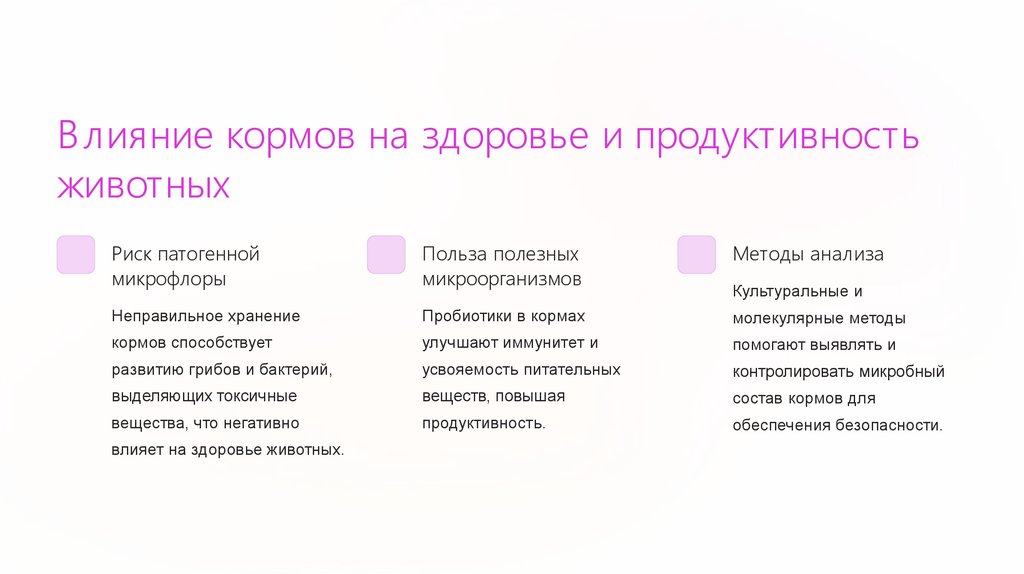 Влияние кормов на здоровье и продуктивность животных

Риск патогенной микрофлоры

Неправильное хранение кормов способствует развитию грибов и бактерий, выделяющих токсичные вещества, что негативно влияет на здоровье животных.

Польза полезных микроорганизмов

Пробиотики в кормах улучшают иммунитет и усвояемость питательных веществ, повышая продуктивность.

Методы анализа

Культуральные и молекулярные методы помогают выявлять и контролировать микробный состав кормов для обеспечения безопасности.